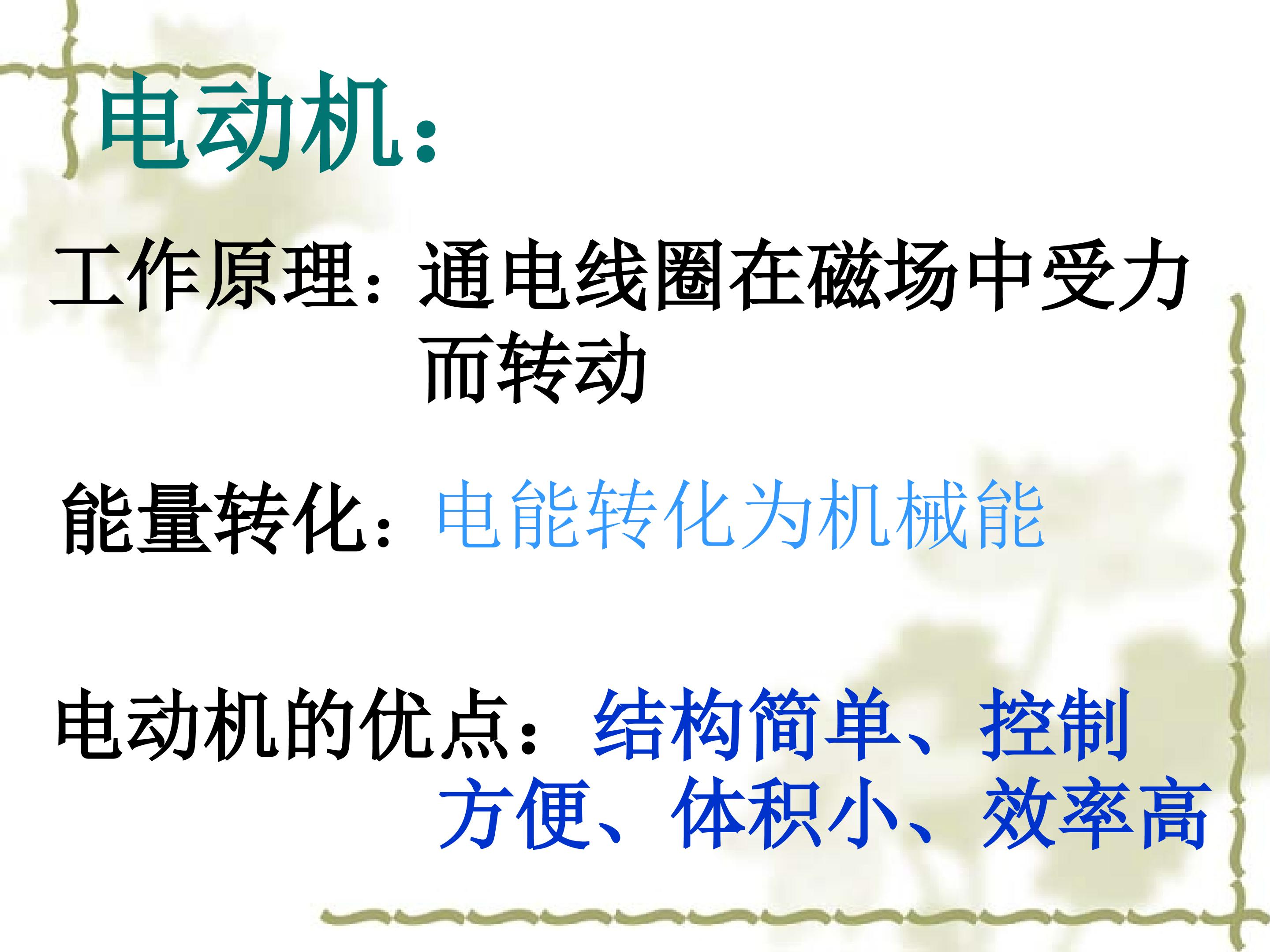 电动机：

工作原理：通电线圈在磁场中受力而转动

能量转化：电能转化为机械能

电动机的优点：结构简单、控制方便、体积小、效率高